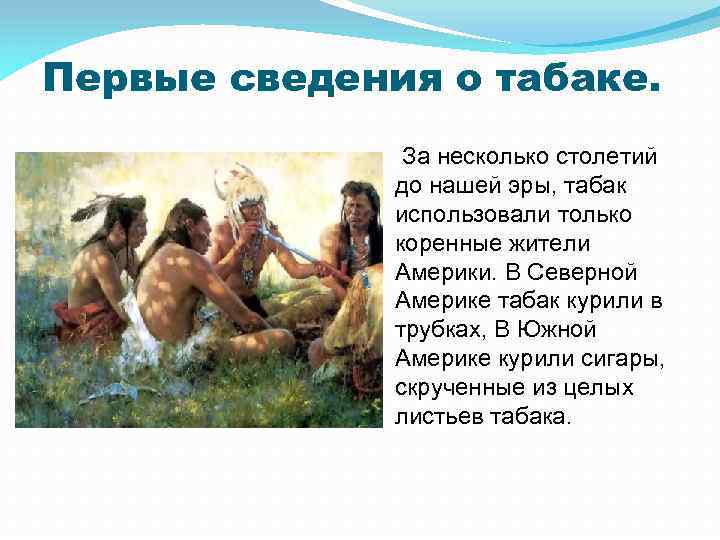 Первые сведения о табаке.

За несколько столетий до нашей эры, табак использовали только коренные жители Америки. В Северной Америке табак курили в трубках, В Южной Америке курили сигары, скрученные из целых листьев табака.